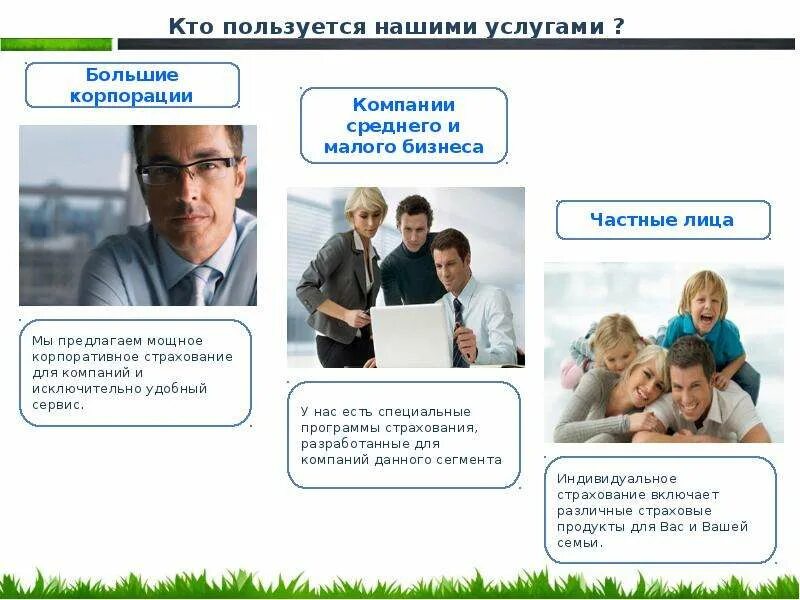 Кто пользуется нашими услугами ?

Большие корпорации

Мы предлагаем мощное корпоративное страхование для компаний и исключительно удобный сервис.

Компании среднего и малого бизнеса

У нас есть специальные программы страхования, разработанные для компаний данного сегмента

Частные лица

Индивидуальное страхование включает различные страховые продукты для Вас и Вашей семьи.